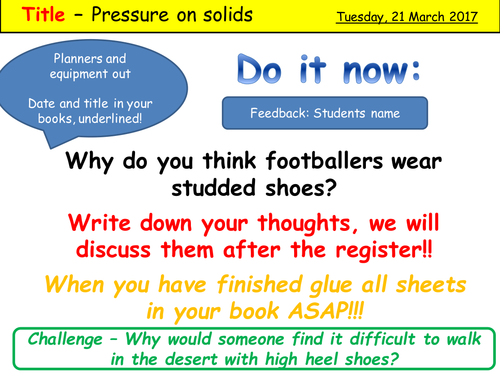 Title – Pressure on solids

Tuesday, 21 March 2017

Planners and equipment out

Date and title in your books, underlined!

Do it now:

Feedback: Students name

Why do you think footballers wear studded shoes?

Write down your thoughts, we will discuss them after the register!!

When you have finished glue all sheets in your book ASAP!!!

Challenge – Why would someone find it difficult to walk in the desert with high heel shoes?